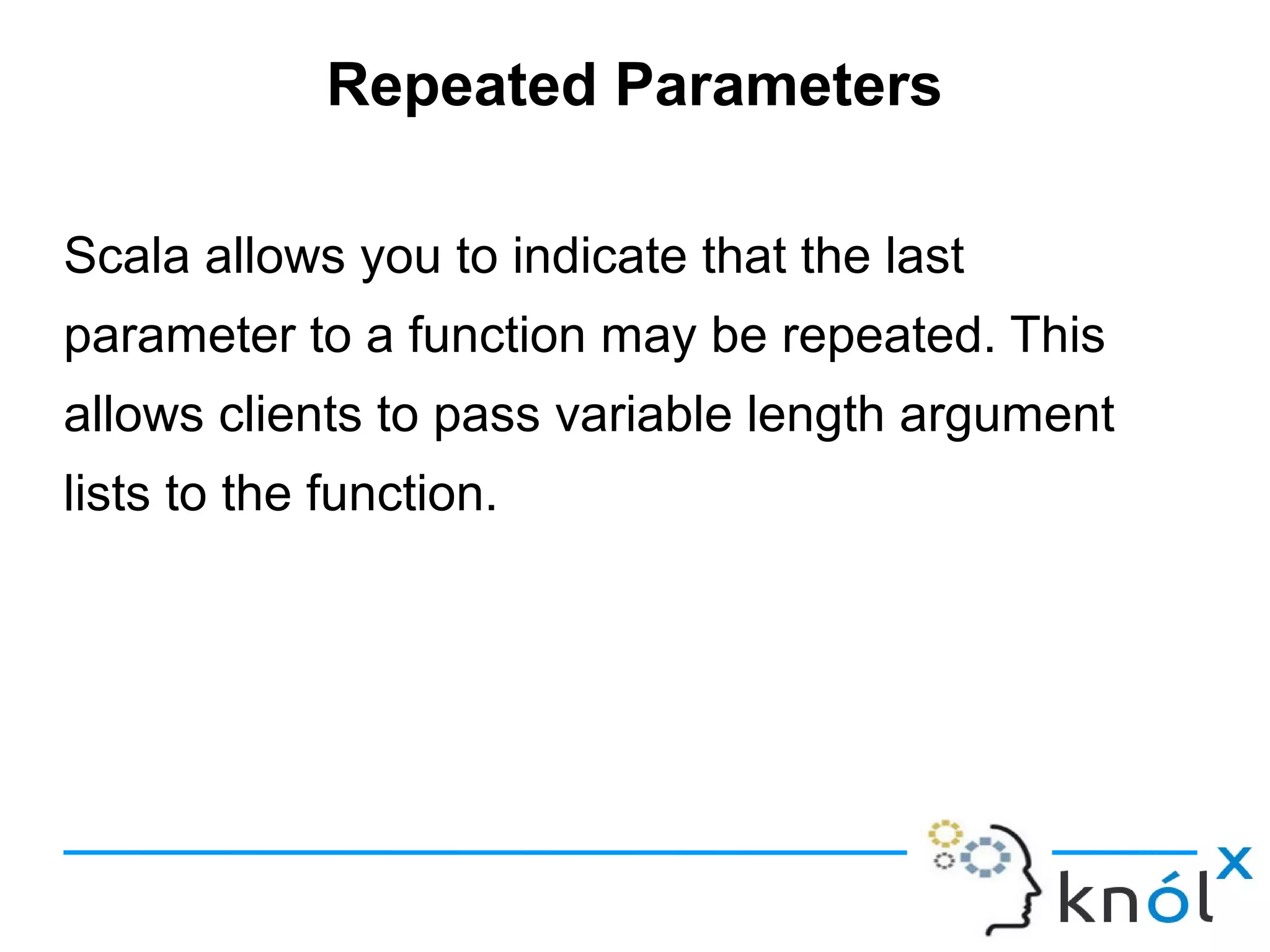 Repeated Parameters

Scala allows you to indicate that the last parameter to a function may be repeated. This allows clients to pass variable length argument lists to the function.

knólx